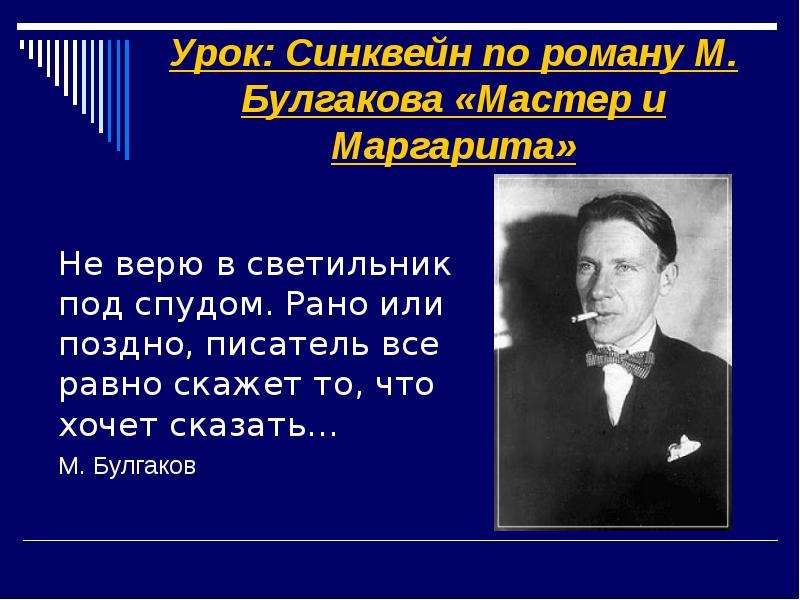 Урок: Синквейн по роману М. Булгакова «Мастер и Маргарита»

Не верю в светильник под спудом. Рано или поздно, писатель все равно скажет то, что хочет сказать…

М. Булгаков